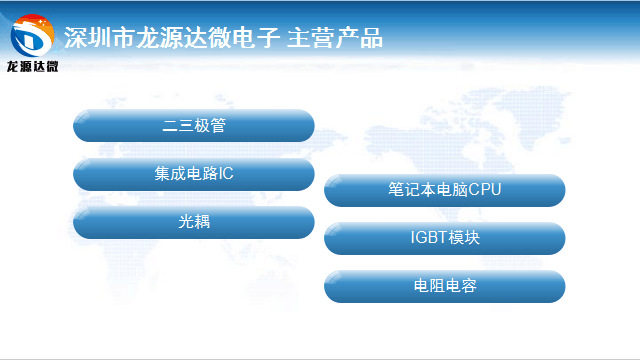 龙源达微

深圳市龙源达微电子 主营产品

二三极管

集成电路IC

光耦

笔记本电脑CPU

IGBT模块

电阻电容